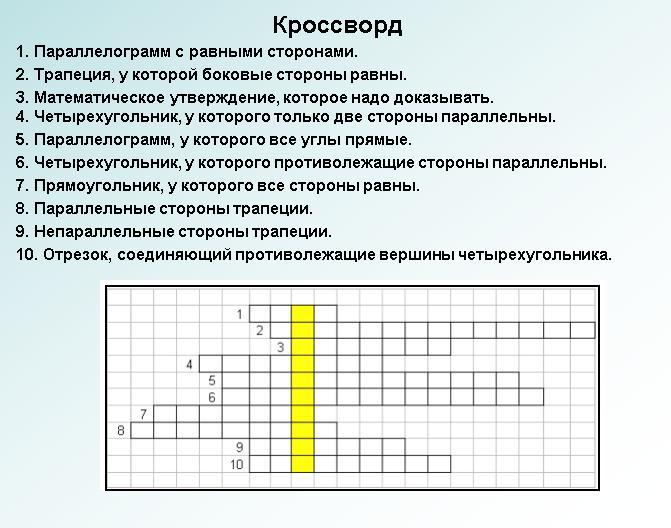 Кроссворд

1. Параллелограмм с равными сторонами.
2. Трапеция, у которой боковые стороны равны.
3. Математическое утверждение, которое надо доказывать.
4. Четырехугольник, у которого только две стороны параллельны.
5. Параллелограмм, у которого все углы прямые.
6. Четырехугольник, у которого противолежащие стороны параллельны.
7. Прямоугольник, у которого все стороны равны.
8. Параллельные стороны трапеции.
9. Непараллельные стороны трапеции.
10. Отрезок, соединяющий противолежащие вершины четырехугольника.

1
2
3
4
5
6
7
8
9
10